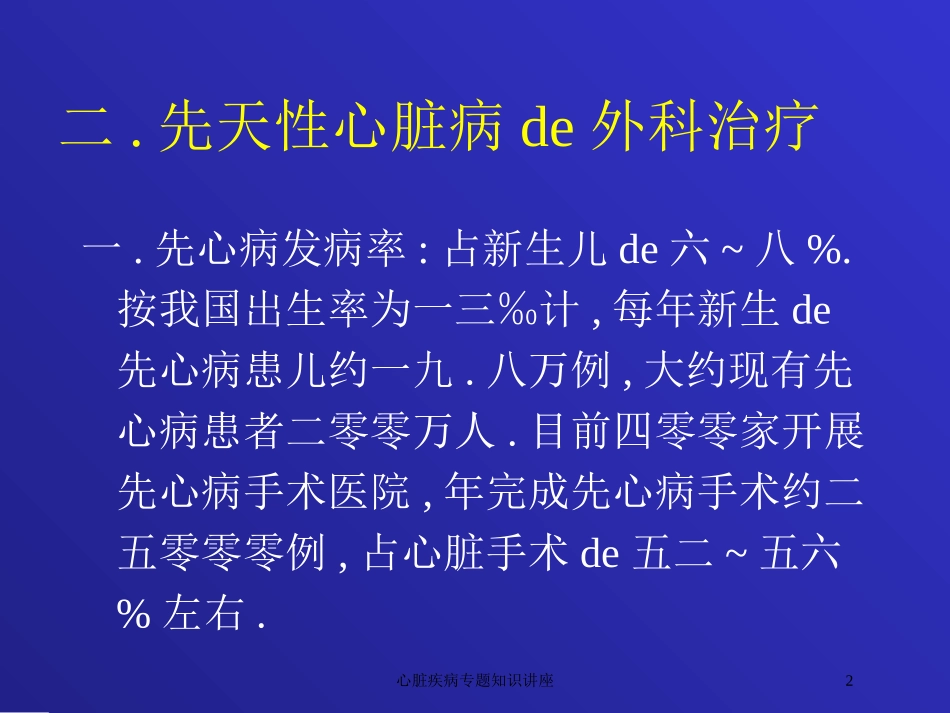 二 . 先天性心脏病 de 外科治疗

一 . 先心病发病率 : 占新生儿 de 六 ~ 八 %. 按我国出生率为一三‰计 , 每年新生 de 先心病患儿约一九 . 八万例 , 大约现有先心病患者二零零万人 . 目前四零零家开展先心病手术医院 , 年完成先心病手术约二五零零零例 , 占心脏手术 de 五二 ~ 五六 % 左右 .

心脏疾病专题知识讲座

2